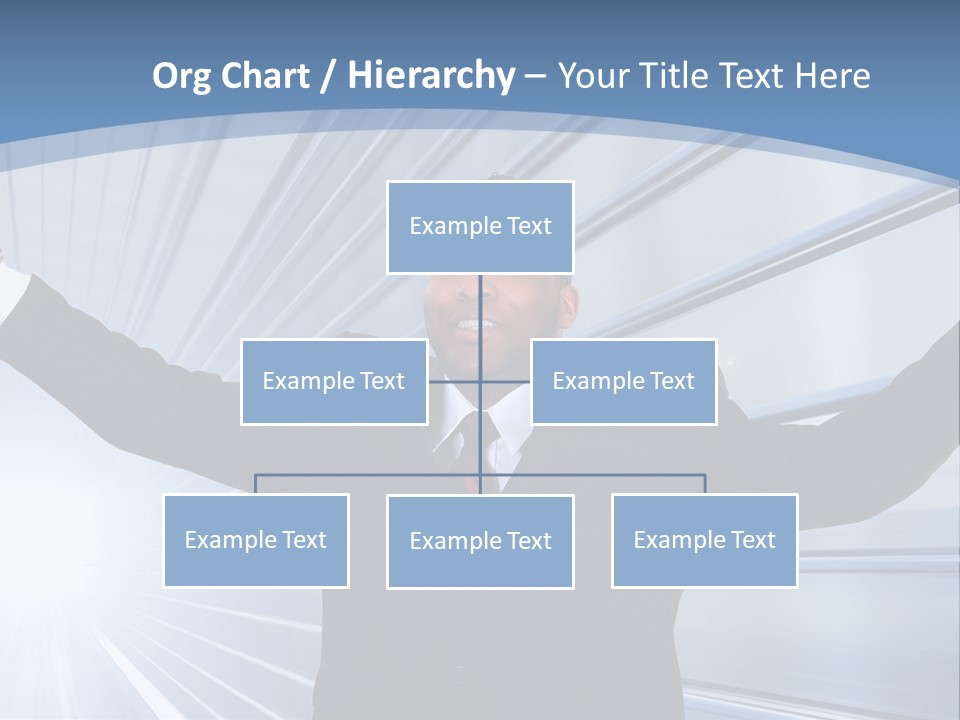 Org Chart / Hierarchy – Your Title Text Here

Example Text

Example Text

Example Text

Example Text

Example Text

Example Text